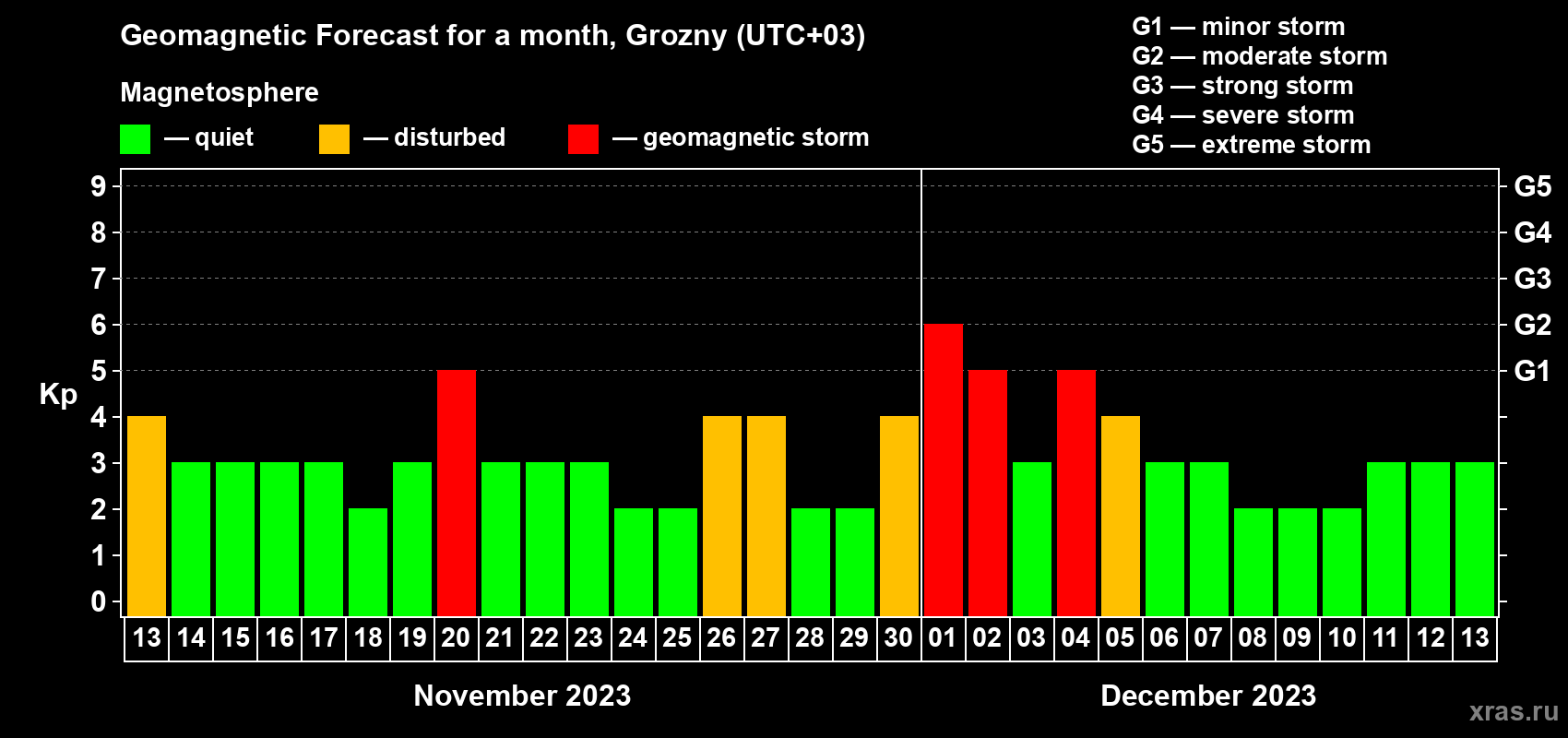 Geomagnetic Forecast for a month, Grozny (UTC+03)

Magnetosphere

— quiet — disturbed — geomagnetic storm

G1 — minor storm
G2 — moderate storm
G3 — strong storm
G4 — severe storm
G5 — extreme storm

Kp

9 8 7 6 5 4 3 2 1 0

G5 G4 G3 G2 G1

13 14 15 16 17 18 19 20 21 22 23 24 25 26 27 28 29 30 01 02 03 04 05 06 07 08 09 10 11 12 13

November 2023

December 2023

xras.ru